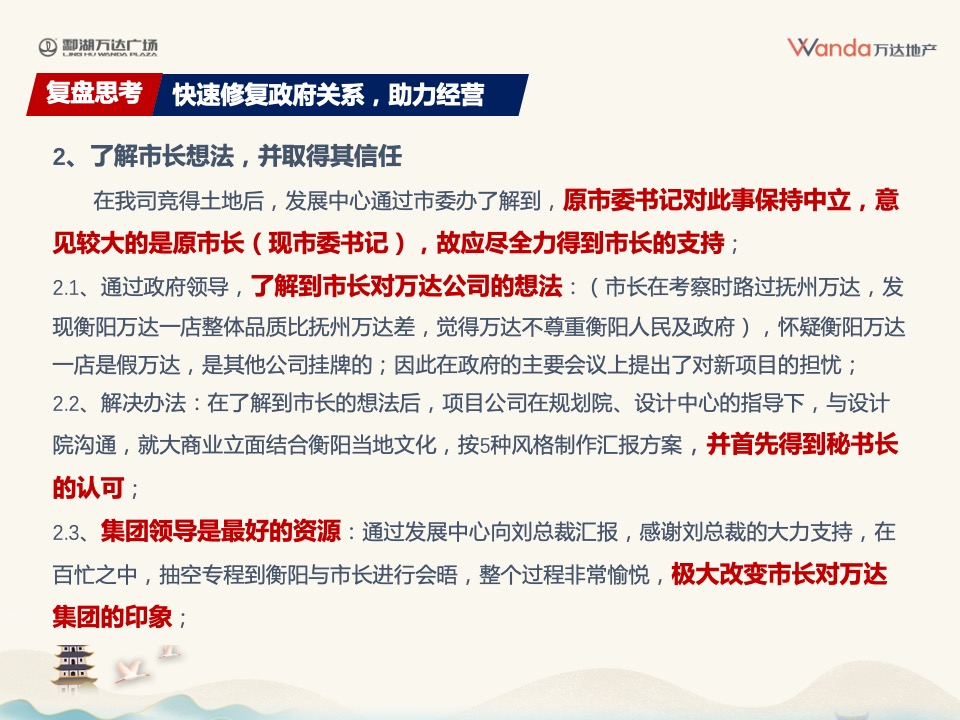 酃湖万达广场
LING HU WANDA PLAZA

Wanda万达地产

复盘思考 快速修复政府关系，助力经营

2、了解市长想法，并取得其信任

在我司竞得土地后，发展中心通过市委办了解到，原市委书记对此事保持中立，意见较大的是原市长（现市委书记），故应尽全力得到市长的支持；

2.1、通过政府领导，了解到市长对万达公司的想法：（市长在考察时路过抚州万达，发现衡阳万达一店整体品质比抚州万达差，觉得万达不尊重衡阳人民及政府），怀疑衡阳万达一店是假万达，是其他公司挂牌的；因此在政府的主要会议上提出了对新项目的担忧；

2.2、解决办法：在了解到市长的想法后，项目公司在规划院、设计中心的指导下，与设计院沟通，就大商业立面结合衡阳当地文化，按5种风格制作汇报方案，并首先得到秘书长的认可；

2.3、集团领导是最好的资源：通过发展中心向刘总裁汇报，感谢刘总裁的大力支持，在百忙之中，抽空专程到衡阳与市长进行会晤，整个过程非常愉悦，极大改变市长对万达集团的印象；